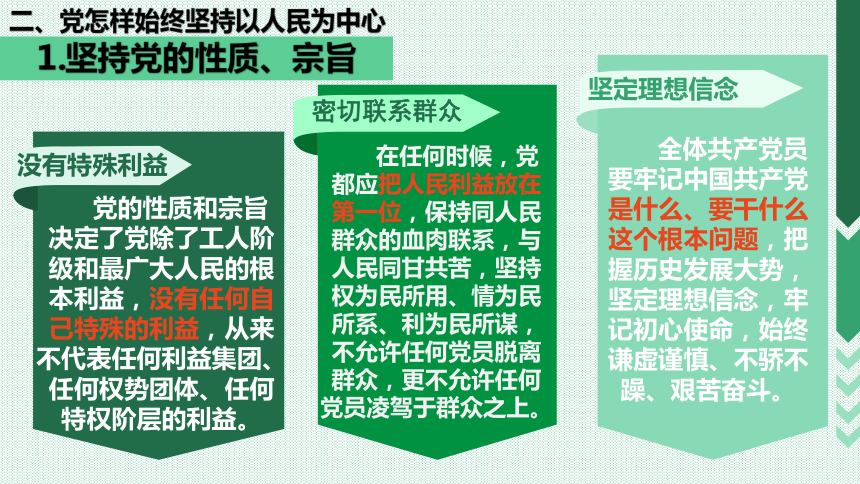 二、党怎样始终坚持以人民为中心

1.坚持党的性质、宗旨

没有特殊利益

党的性质和宗旨决定了党除了工人阶级和最广大人民的根本利益，没有任何自己特殊的利益，从来不代表任何利益集团、任何权势团体、任何特权阶层的利益。

密切联系群众

在任何时候，党都应把人民利益放在第一位，保持同人民群众的血肉联系，与人民同甘共苦，坚持权为民所用、情为民所系、利为民所谋，不允许任何党员脱离群众，更不允许任何党员凌驾于群众之上。

坚定理想信念

全体共产党员要牢记中国共产党是什么、要干什么这个根本问题，把握历史发展大势，坚定理想信念，牢记初心使命，始终谦虚谨慎、不骄不躁、艰苦奋斗。